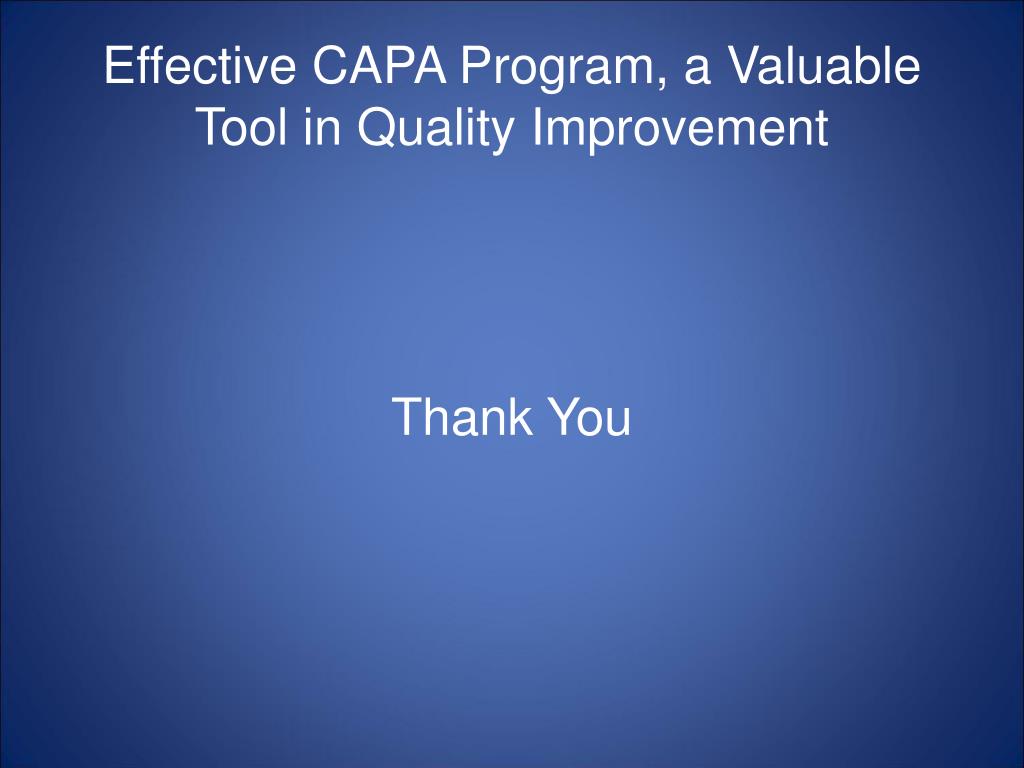 Effective CAPA Program, a Valuable Tool in Quality Improvement

Thank You